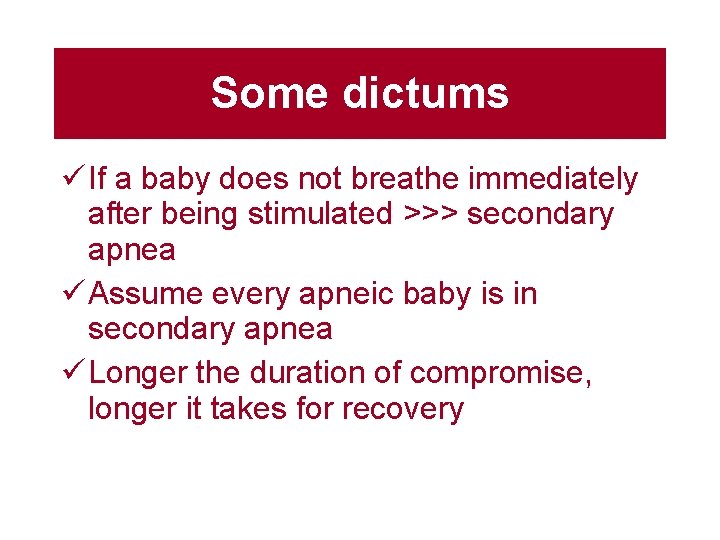 Some dictums

✓ If a baby does not breathe immediately after being stimulated >>> secondary apnea

✓ Assume every apneic baby is in secondary apnea

✓ Longer the duration of compromise, longer it takes for recovery